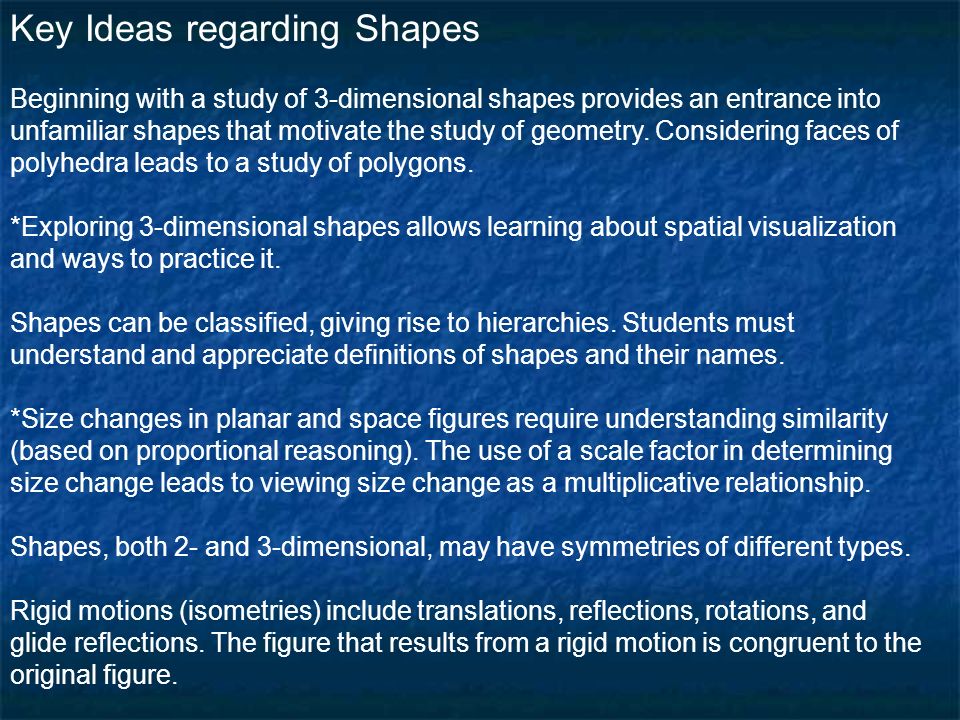 Key Ideas regarding Shapes

Beginning with a study of 3-dimensional shapes provides an entrance into unfamiliar shapes that motivate the study of geometry. Considering faces of polyhedra leads to a study of polygons.

*Exploring 3-dimensional shapes allows learning about spatial visualization and ways to practice it.

Shapes can be classified, giving rise to hierarchies. Students must understand and appreciate definitions of shapes and their names.

*Size changes in planar and space figures require understanding similarity (based on proportional reasoning). The use of a scale factor in determining size change leads to viewing size change as a multiplicative relationship.

Shapes, both 2- and 3-dimensional, may have symmetries of different types.

Rigid motions (isometries) include translations, reflections, rotations, and glide reflections. The figure that results from a rigid motion is congruent to the original figure.